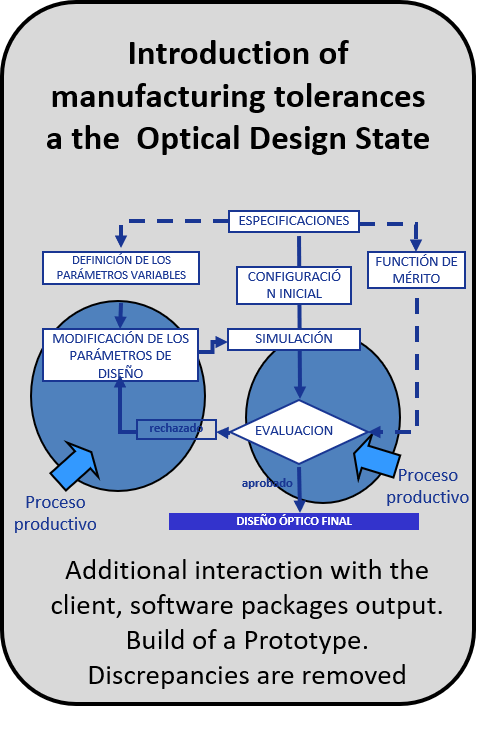 Introduction of manufacturing tolerances a the Optical Design State

ESPECIFICACIONES

DEFINICIÓN DE LOS PARÁMETROS VARIABLES

CONFIGURACIÓ N INICIAL

FUNCTIÓN DE MÉRITO

MODIFICACIÓN DE LOS PARÁMETROS DE DISEÑO

SIMULACIÓN

rechazado

EVALUACION

aprobado

Proceso productivo

Proceso productivo

DISEÑO ÓPTICO FINAL

Additional interaction with the client, software packages output. Build of a Prototype. Discrepancies are removed